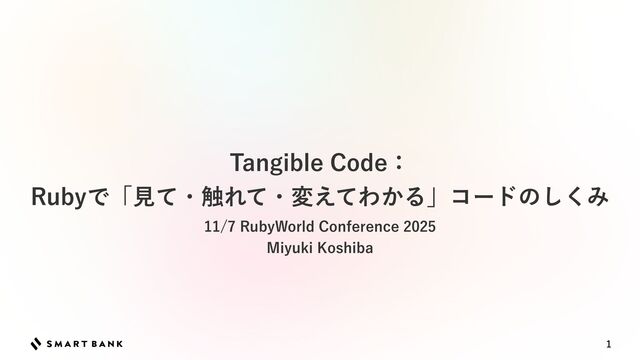 Tangible Code：
Rubyで「見て・触れて・変えてわかる」コードのしくみ

11/7 RubyWorld Conference 2025
Miyuki Koshiba

SMART BANK

1